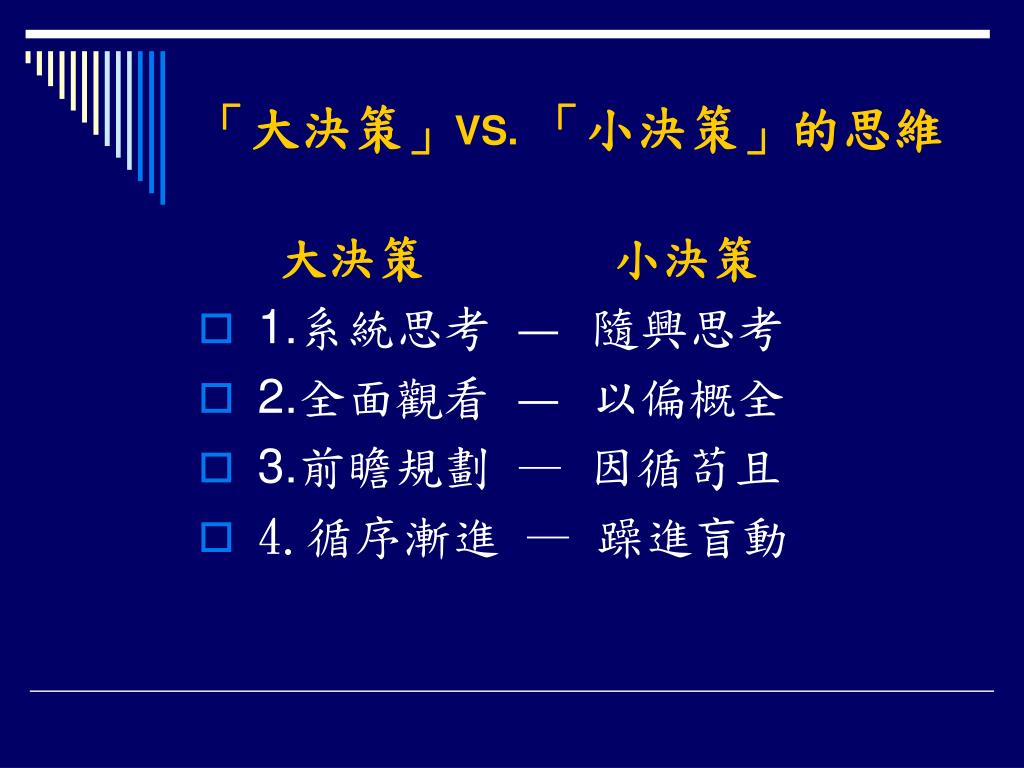 「大決策」VS.「小決策」的思維

大決策　　　　小決策

1.系統思考 — 隨興思考

2.全面觀看 — 以偏概全

3.前瞻規劃 — 因循苟且

4.循序漸進 — 躁進盲動